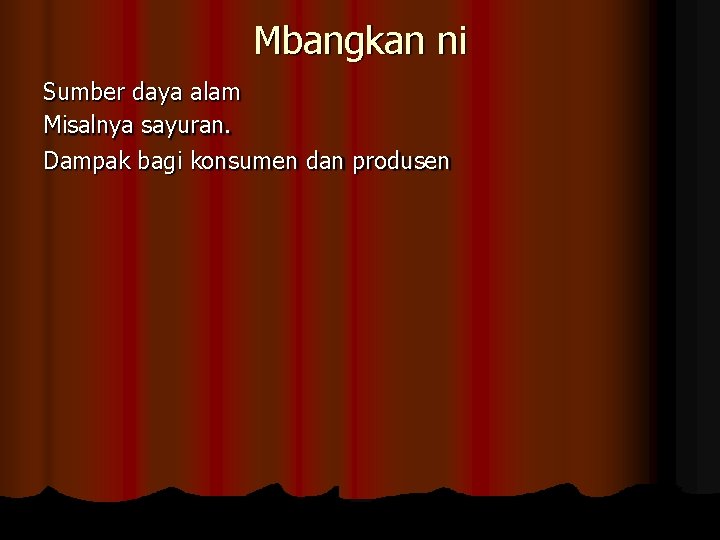 Mbangkan ni

Sumber daya alam
Misalnya sayuran.
Dampak bagi konsumen dan produsen